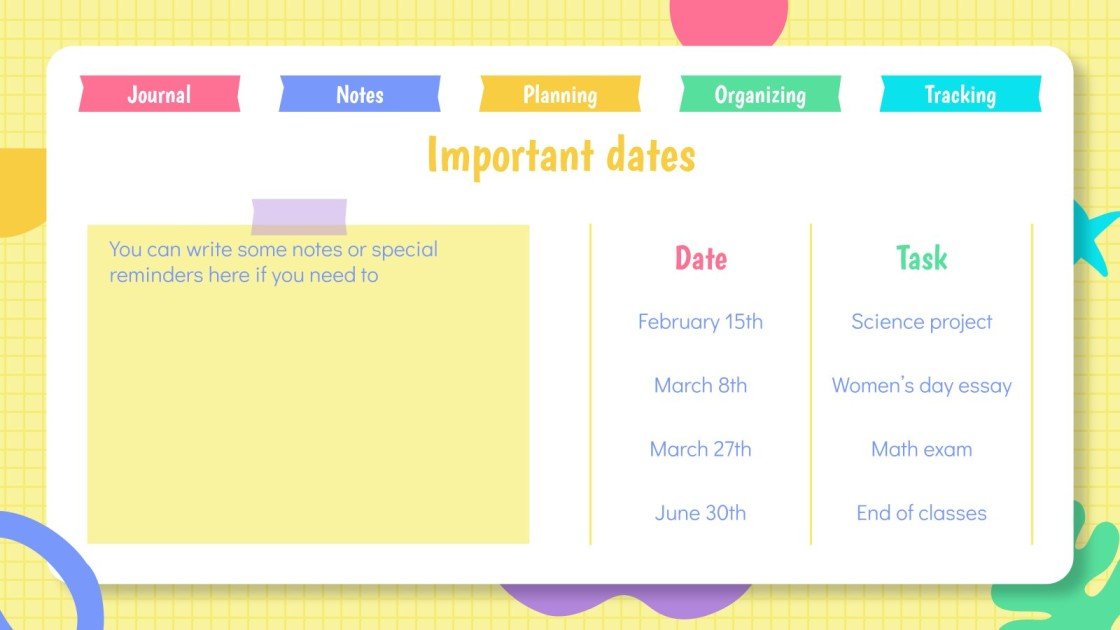 Journal Notes Planning Organizing Tracking

Important dates

You can write some notes or special reminders here if you need to

| Date | Task |
|---|---|
| February 15th | Science project |
| March 8th | Women's day essay |
| March 27th | Math exam |
| June 30th | End of classes |